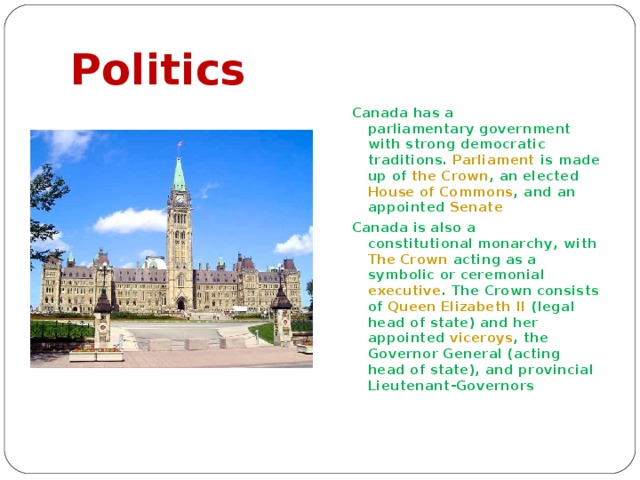 Politics

Canada has a parliamentary government with strong democratic traditions. Parliament is made up of the Crown, an elected House of Commons, and an appointed Senate

Canada is also a constitutional monarchy, with The Crown acting as a symbolic or ceremonial executive. The Crown consists of Queen Elizabeth II (legal head of state) and her appointed viceroys, the Governor General (acting head of state), and provincial Lieutenant-Governors